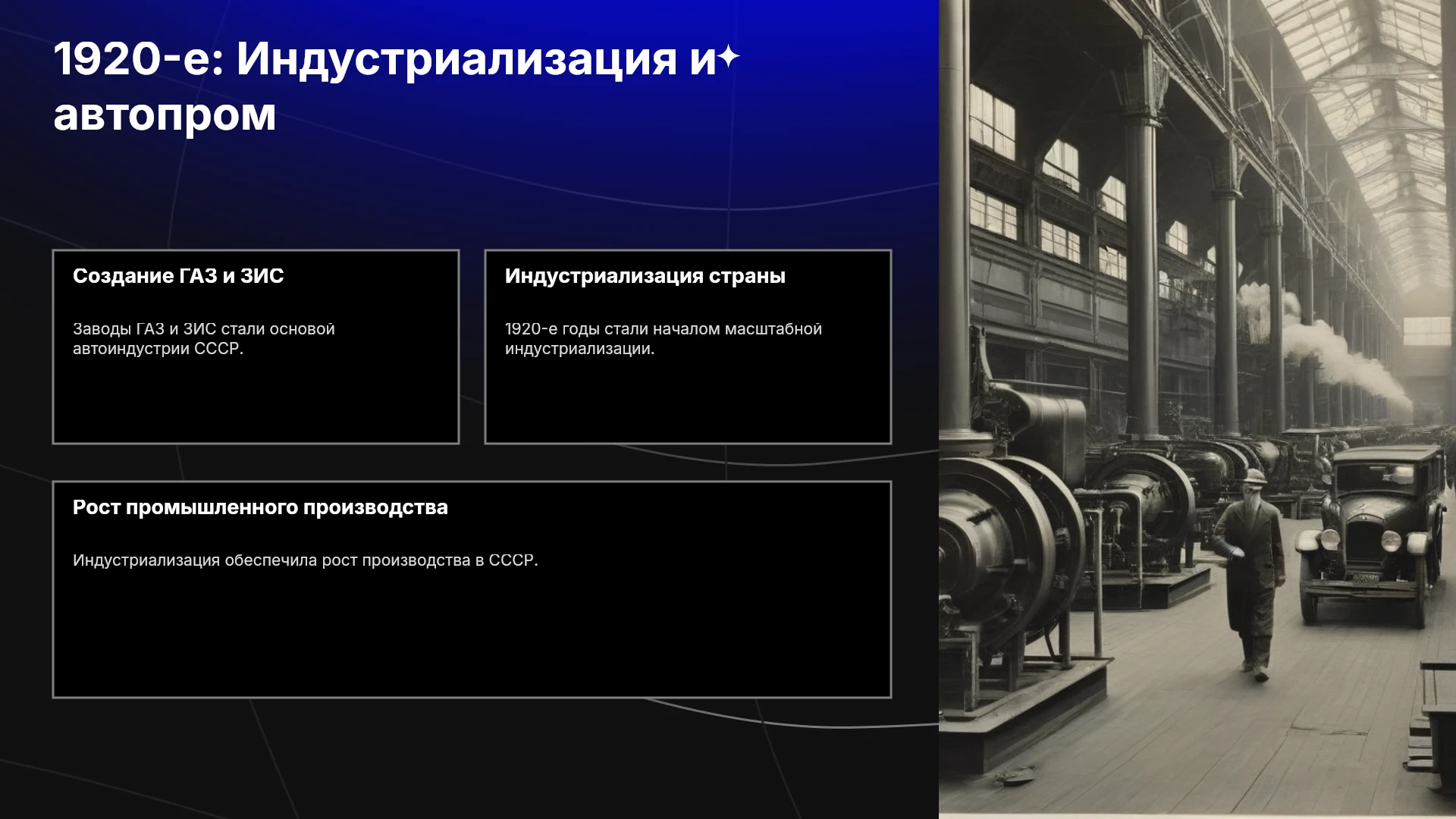 1920-е: Индустриализация и автопром

Создание ГАЗ и ЗИС

Заводы ГАЗ и ЗИС стали основой автоиндустрии СССР.

Индустриализация страны

1920-е годы стали началом масштабной индустриализации.

Рост промышленного производства

Индустриализация обеспечила рост производства в СССР.